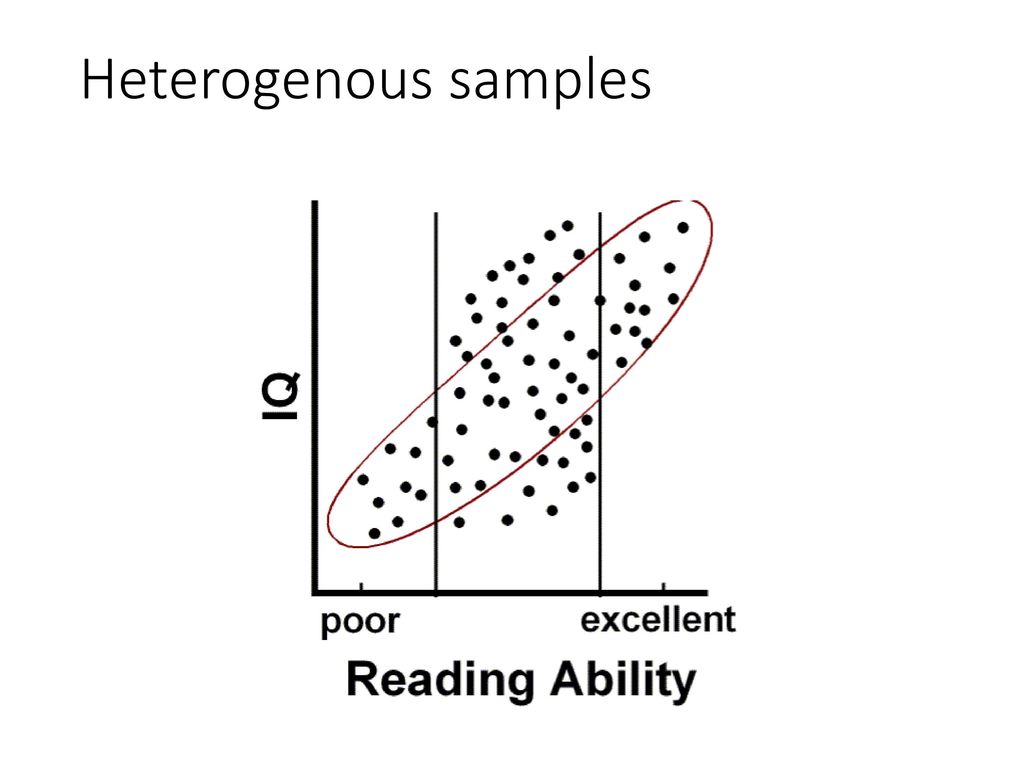 Heterogenous samples

IQ

poor

excellent

Reading Ability